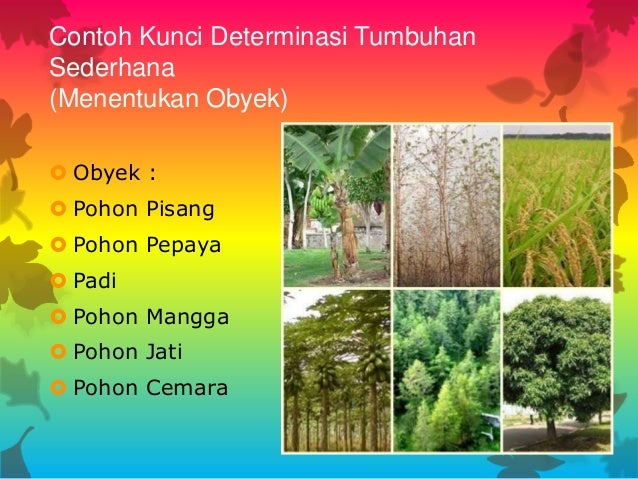 Contoh Kunci Determinasi Tumbuhan Sederhana
(Menentukan Obyek)

Obyek :
Pohon Pisang
Pohon Pepaya
Padi
Pohon Mangga
Pohon Jati
Pohon Cemara